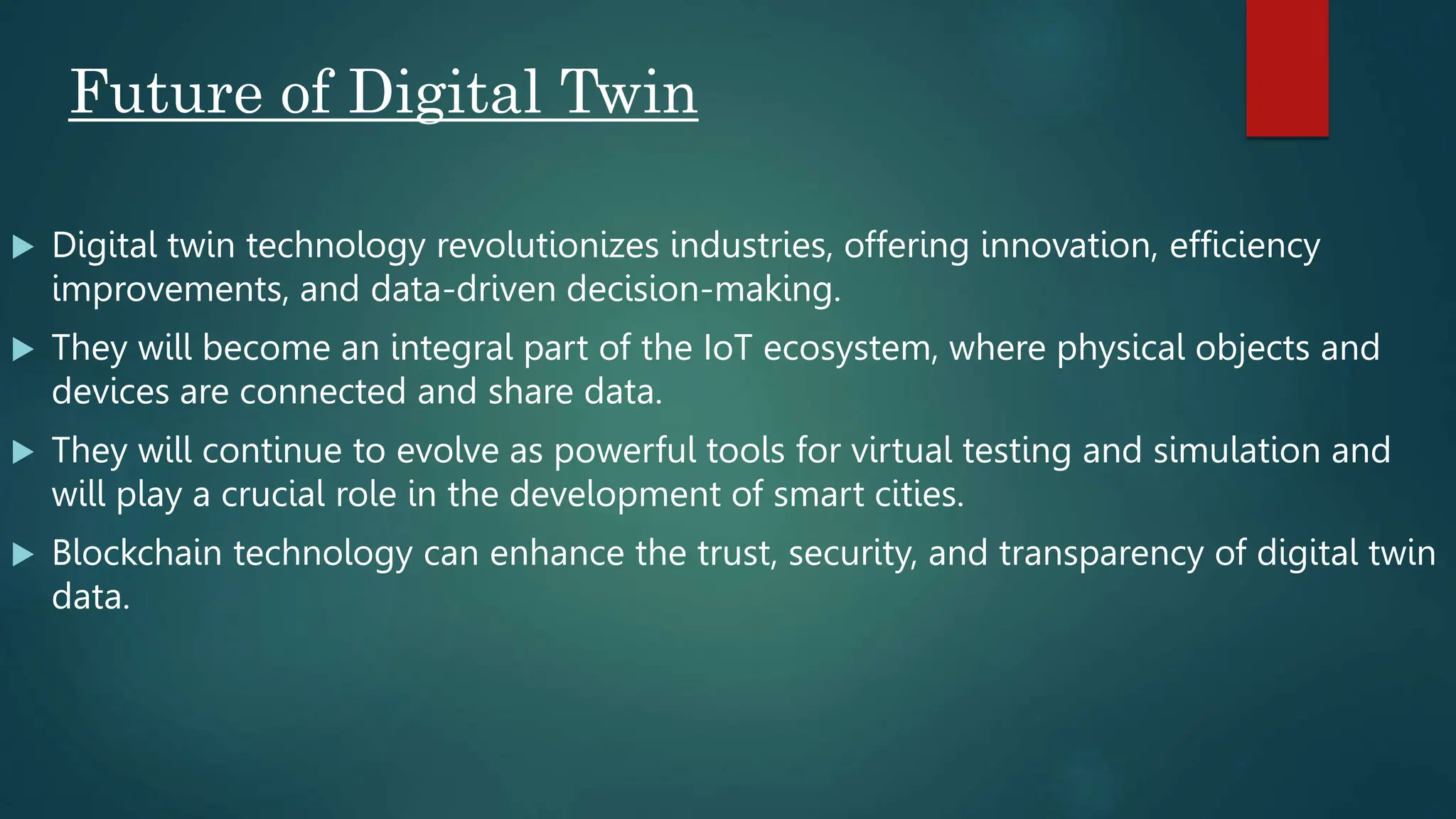 Future of Digital Twin

▶ Digital twin technology revolutionizes industries, offering innovation, efficiency improvements, and data-driven decision-making.

▶ They will become an integral part of the IoT ecosystem, where physical objects and devices are connected and share data.

▶ They will continue to evolve as powerful tools for virtual testing and simulation and will play a crucial role in the development of smart cities.

▶ Blockchain technology can enhance the trust, security, and transparency of digital twin data.